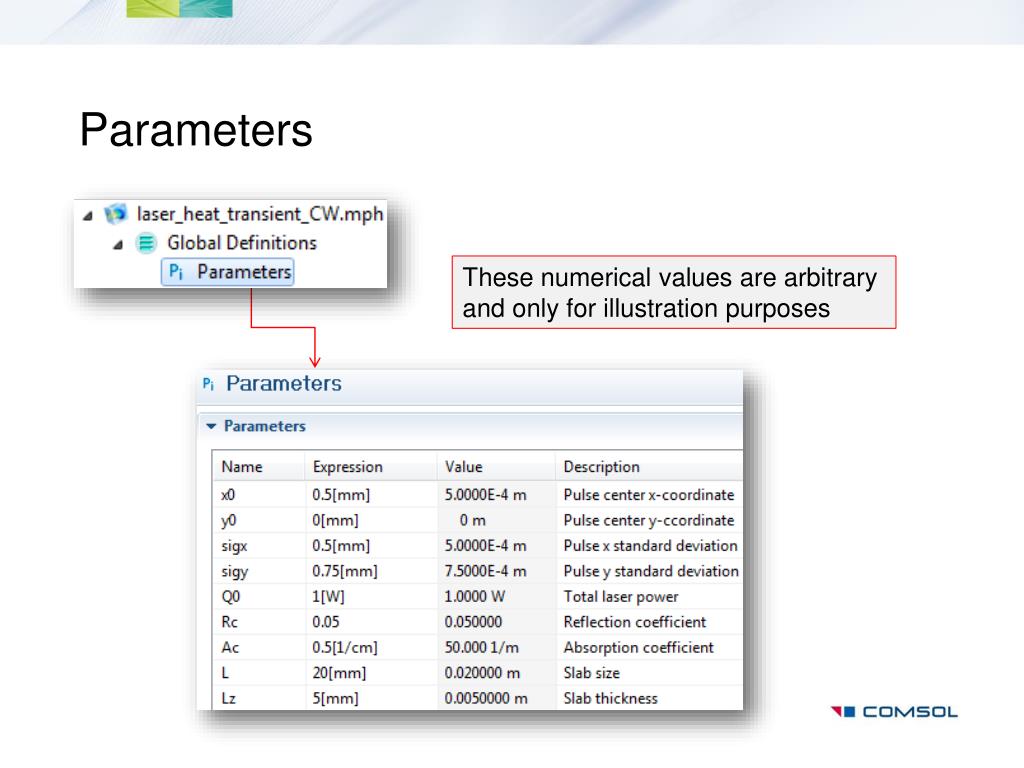 Parameters

laser_heat_transient_CW.mph
Global Definitions
Pi Parameters

These numerical values are arbitrary and only for illustration purposes

Pi Parameters

Parameters

| Name | Expression | Value | Description |
|---|---|---|---|
| x0 | 0.5[mm] | 5.0000E-4 m | Pulse center x-coordinate |
| y0 | 0[mm] | 0 m | Pulse center y-ccordinate |
| sigx | 0.5[mm] | 5.0000E-4 m | Pulse x standard deviation |
| sigy | 0.75[mm] | 7.5000E-4 m | Pulse y standard deviation |
| Q0 | 1[W] | 1.0000 W | Total laser power |
| Rc | 0.05 | 0.050000 | Reflection coefficient |
| Ac | 0.5[1/cm] | 50.000 1/m | Absorption coefficient |
| L | 20[mm] | 0.020000 m | Slab size |
| Lz | 5[mm] | 0.0050000 m | Slab thickness |

COMSOL